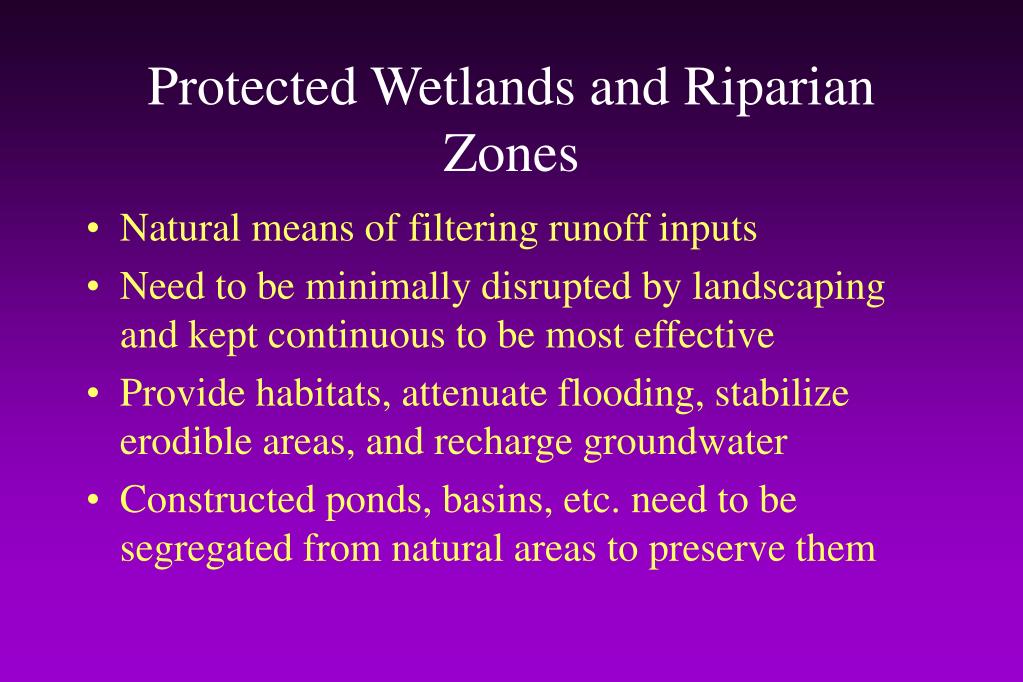 Protected Wetlands and Riparian Zones

• Natural means of filtering runoff inputs
• Need to be minimally disrupted by landscaping and kept continuous to be most effective
• Provide habitats, attenuate flooding, stabilize erodible areas, and recharge groundwater
• Constructed ponds, basins, etc. need to be segregated from natural areas to preserve them